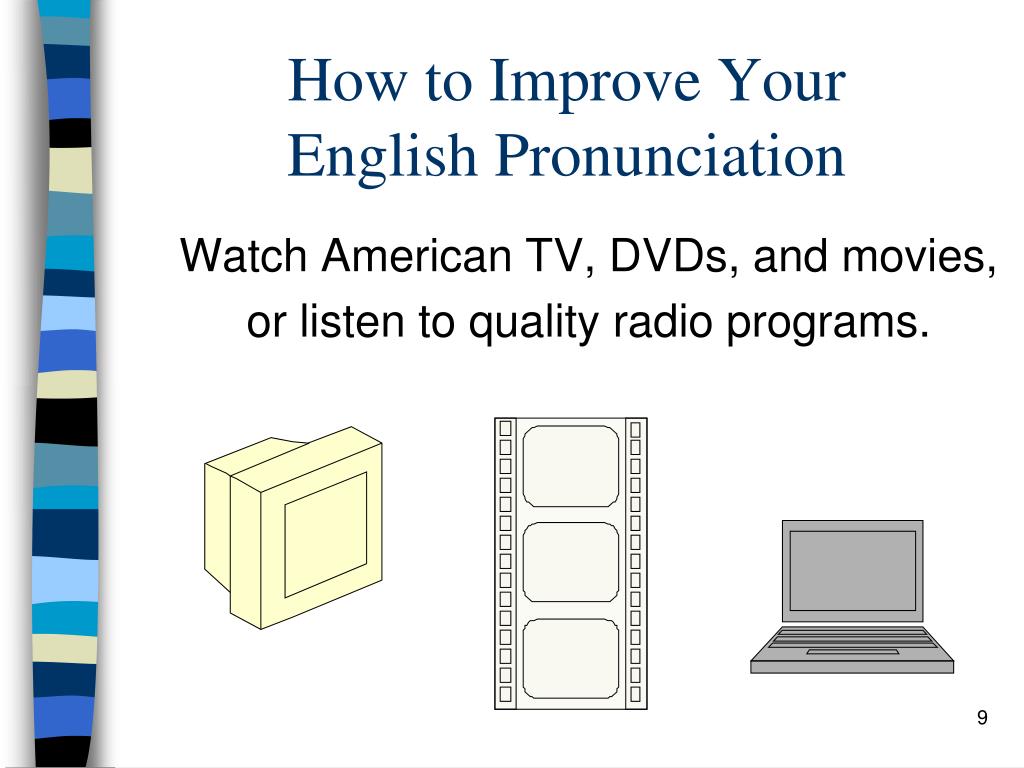 How to Improve Your English Pronunciation

Watch American TV, DVDs, and movies, or listen to quality radio programs.

9